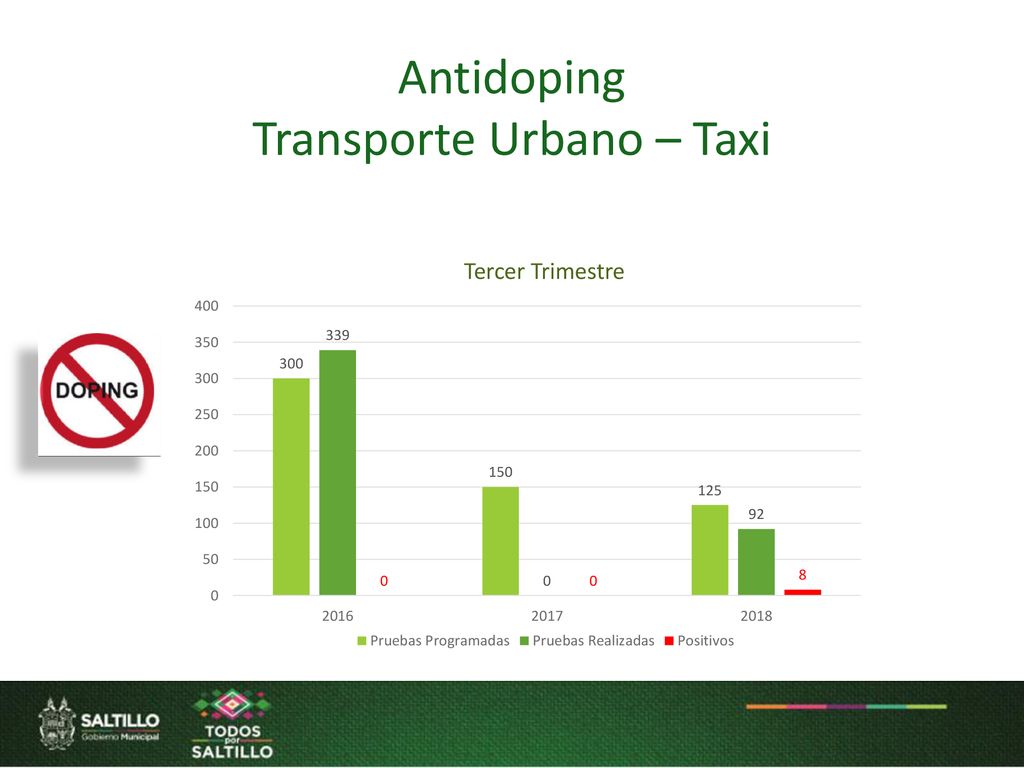 Antidoping
Transporte Urbano – Taxi

DOPING

Tercer Trimestre

400
350
300
250
200
150
100
50
0

300
339
0
150
0
0
125
92
8

2016
2017
2018

Pruebas Programadas
Pruebas Realizadas
Positivos

SALTILLO
Gobierno Municipal

TODOS
por
SALTILLO